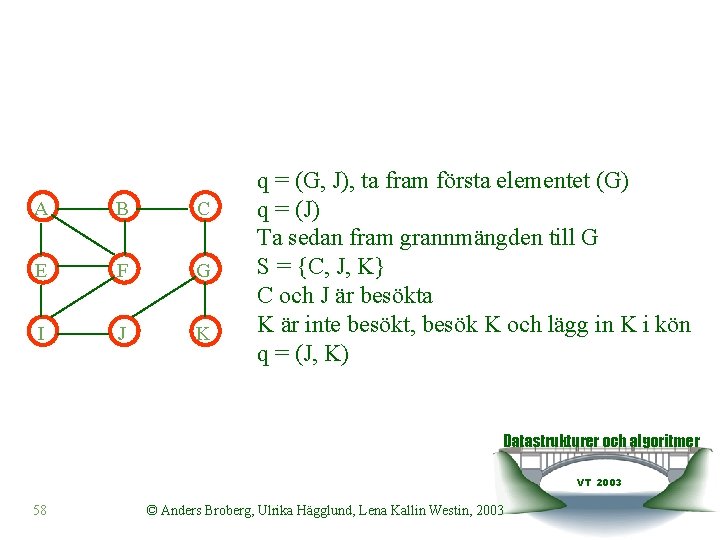 A B C
E F G
I J K

q = (G, J), ta fram första elementet (G)
q = (J)
Ta sedan fram grannmängden till G
S = {C, J, K}
C och J är besökta
K är inte besökt, besök K och lägg in K i kön
q = (J, K)

Datastrukturer och algoritmer
VT 2003

58

© Anders Broberg, Ulrika Hägglund, Lena Kallin Westin, 2003